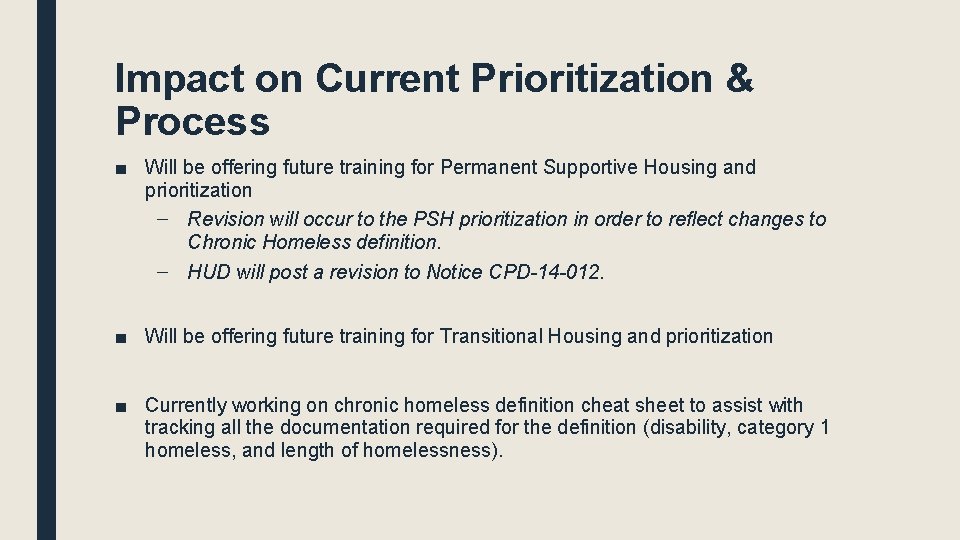 Impact on Current Prioritization & Process

■ Will be offering future training for Permanent Supportive Housing and prioritization

– Revision will occur to the PSH prioritization in order to reflect changes to Chronic Homeless definition.

– HUD will post a revision to Notice CPD-14-012.

■ Will be offering future training for Transitional Housing and prioritization

■ Currently working on chronic homeless definition cheat sheet to assist with tracking all the documentation required for the definition (disability, category 1 homeless, and length of homelessness).